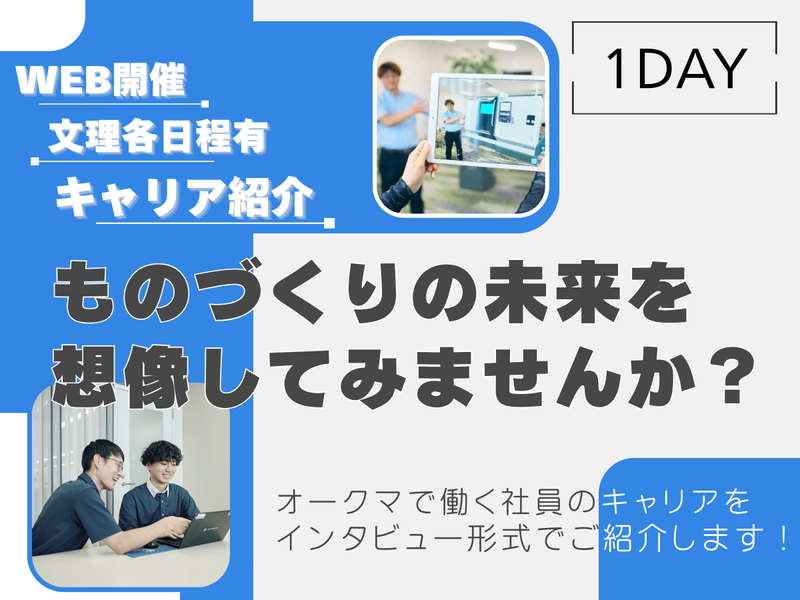 WEB開催
文理各日程有
キャリア紹介

1DAY

ものづくりの未来を
想像してみませんか？

オークマで働く社員のキャリアを
インタビュー形式でご紹介します！